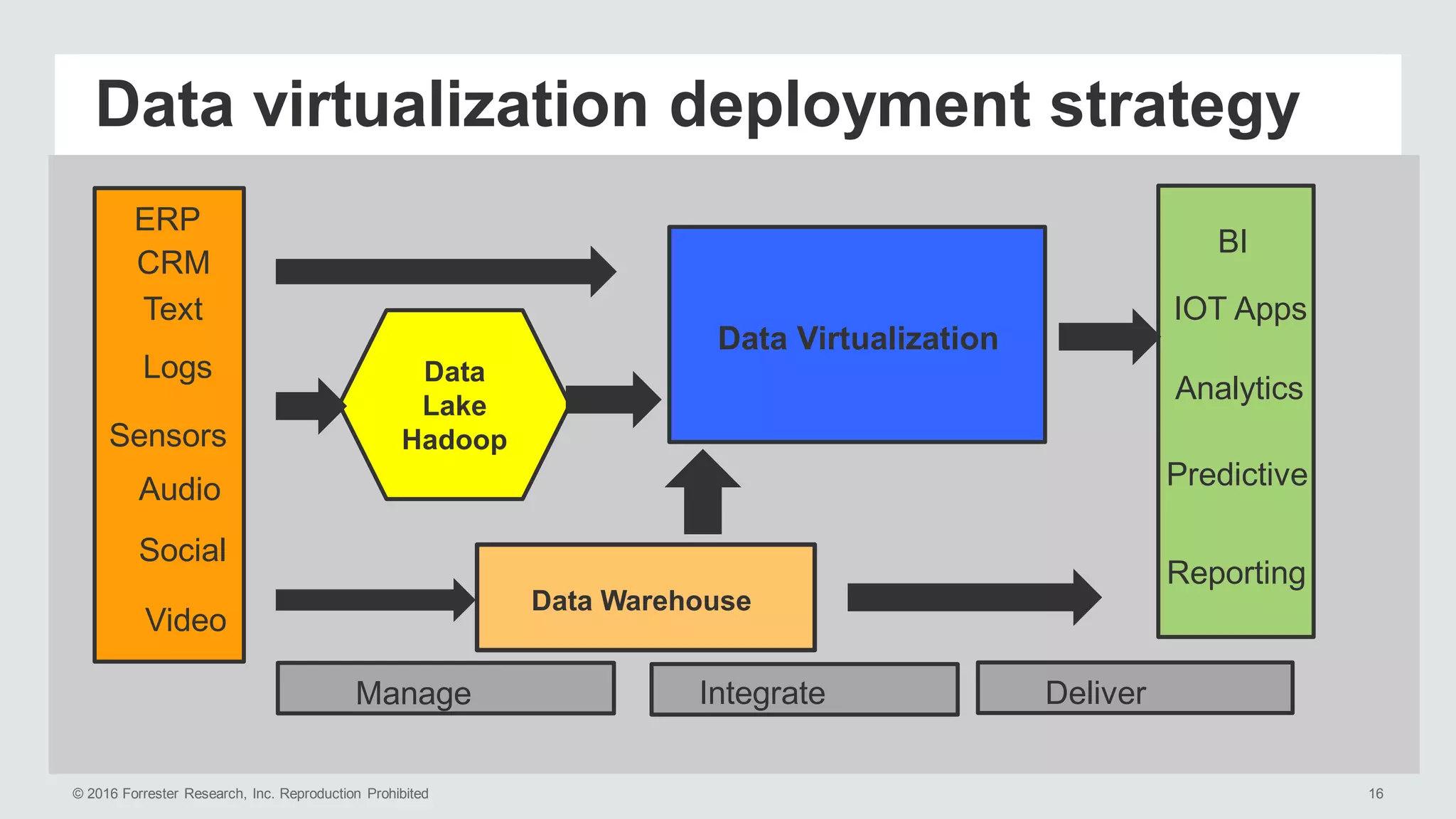 Data virtualization deployment strategy

ERP
CRM
Text
Logs
Sensors
Audio
Social
Video

Data
Lake
Hadoop

Data Virtualization

Data Warehouse

BI
IOT Apps
Analytics
Predictive
Reporting

Manage
Integrate
Deliver

© 2016 Forrester Research, Inc. Reproduction Prohibited
16